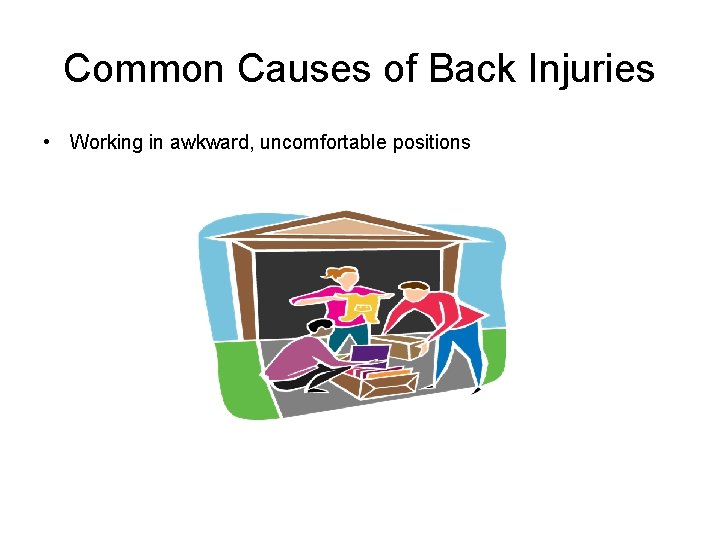 Common Causes of Back Injuries

• Working in awkward, uncomfortable positions